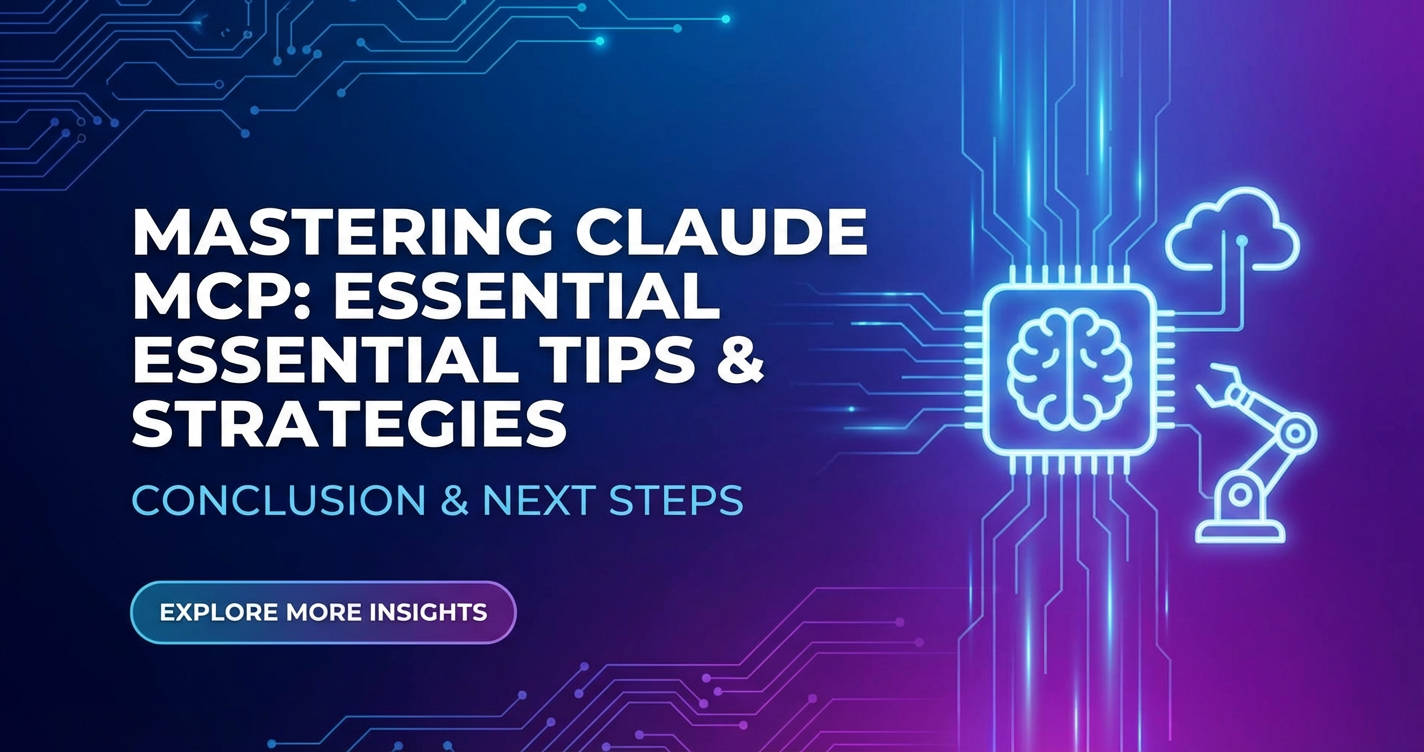 MASTERING CLAUDE MCP: ESSENTIAL ESSENTIAL TIPS & STRATEGIES

CONCLUSION & NEXT STEPS

EXPLORE MORE INSIGHTS